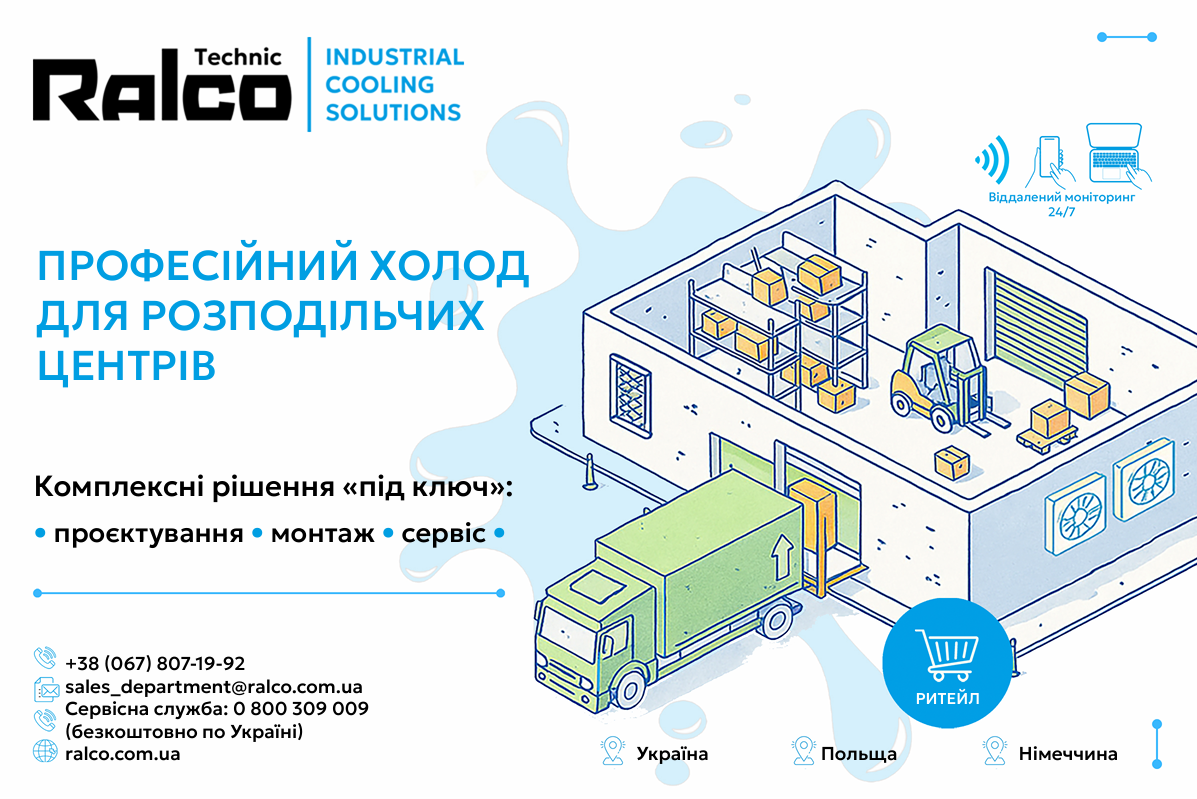 Technic
Ralco
INDUSTRIAL COOLING SOLUTIONS

Віддалений моніторинг 24/7

ПРОФЕСІЙНИЙ ХОЛОД ДЛЯ РОЗПОДІЛЬЧИХ ЦЕНТРІВ

Комплексні рішення «під ключ»:
• проєктування • монтаж • сервіс •

+38 (067) 807-19-92
sales_department@ralco.com.ua
Сервісна служба: 0 800 309 009
(безкоштовно по Україні)
ralco.com.ua

РИТЕЙЛ

Україна
Польща
Німеччина